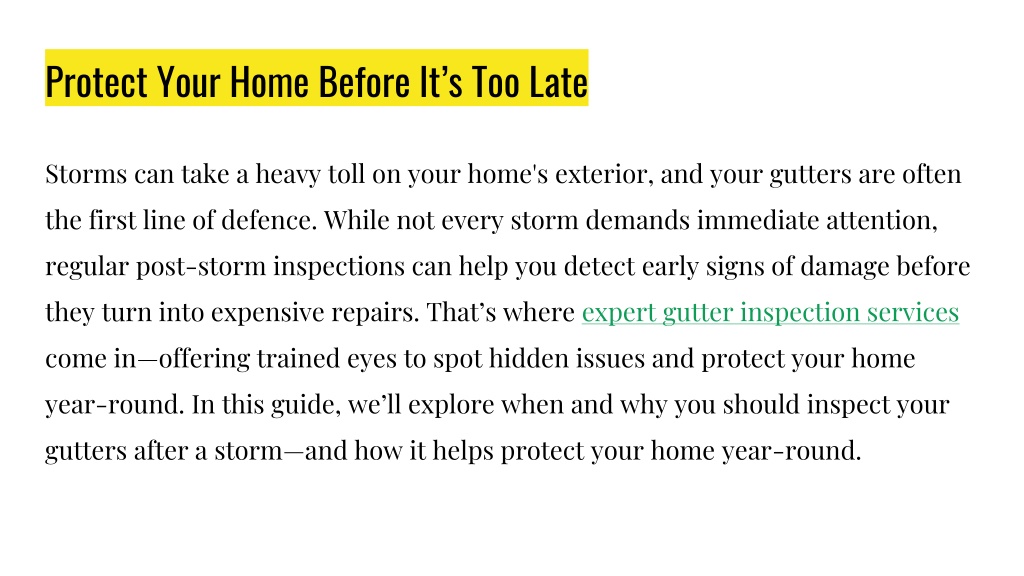 Protect Your Home Before It’s Too Late

Storms can take a heavy toll on your home's exterior, and your gutters are often the first line of defence. While not every storm demands immediate attention, regular post-storm inspections can help you detect early signs of damage before they turn into expensive repairs. That’s where expert gutter inspection services come in—offering trained eyes to spot hidden issues and protect your home year-round. In this guide, we’ll explore when and why you should inspect your gutters after a storm—and how it helps protect your home year-round.